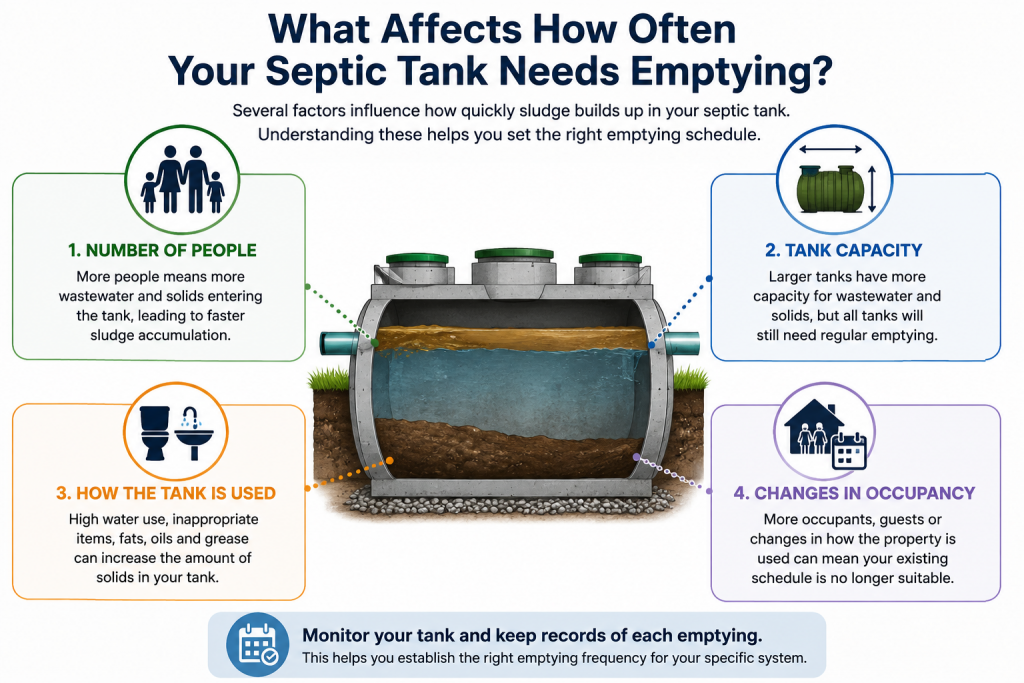 What Affects How Often Your Septic Tank Needs Emptying?

Several factors influence how quickly sludge builds up in your septic tank. Understanding these helps you set the right emptying schedule.

1. NUMBER OF PEOPLE

More people means more wastewater and solids entering the tank, leading to faster sludge accumulation.

2. TANK CAPACITY

Larger tanks have more capacity for wastewater and solids, but all tanks will still need regular emptying.

3. HOW THE TANK IS USED

High water use, inappropriate items, fats, oils and grease can increase the amount of solids in your tank.

4. CHANGES IN OCCUPANCY

More occupants, guests or changes in how the property is used can mean your existing schedule is no longer suitable.

Monitor your tank and keep records of each emptying.

This helps you establish the right emptying frequency for your specific system.